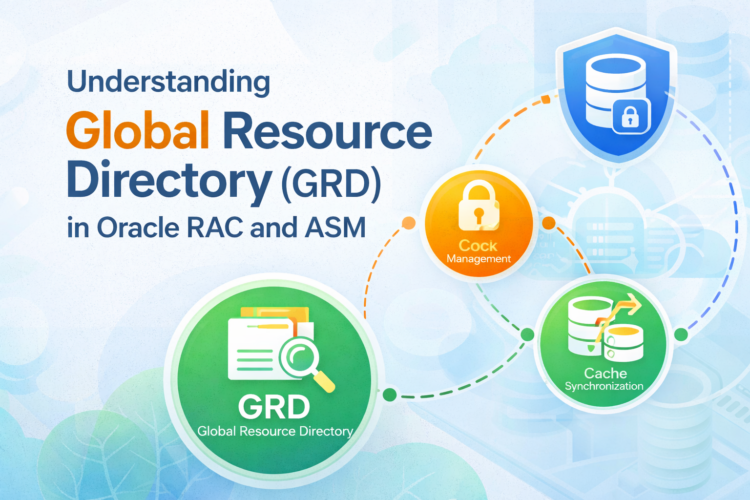 Understanding
Global Resource Directory (GRD)
in Oracle RAC and ASM

Cock
Management

Cache
Synchronization

GRD
Global Resource Directory